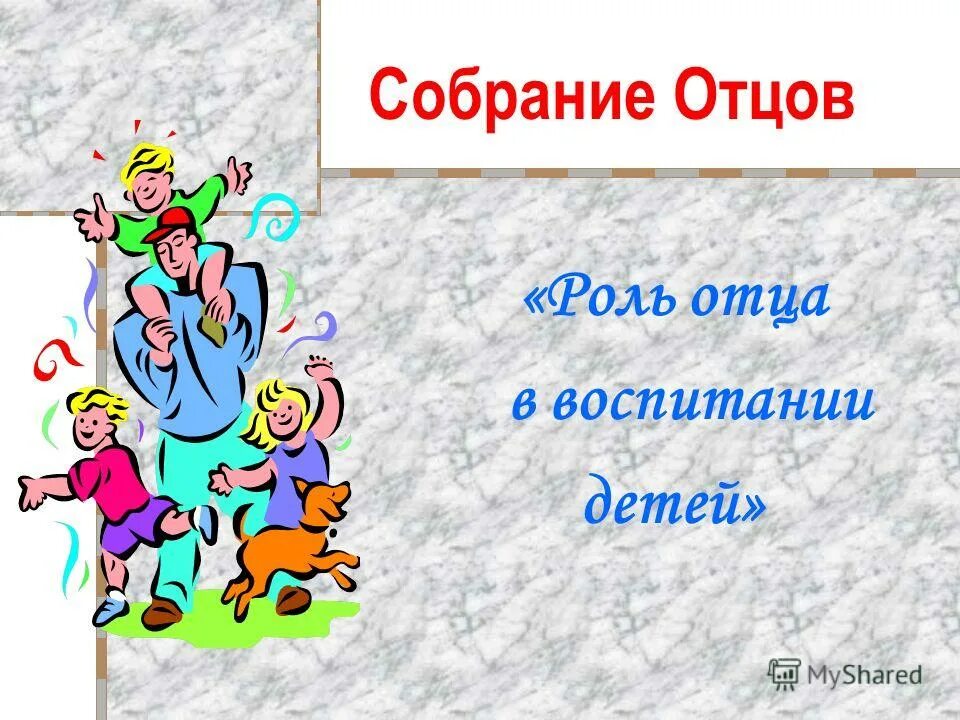 Собрание Отцов

«Роль отца в воспитании детей»

MyShared